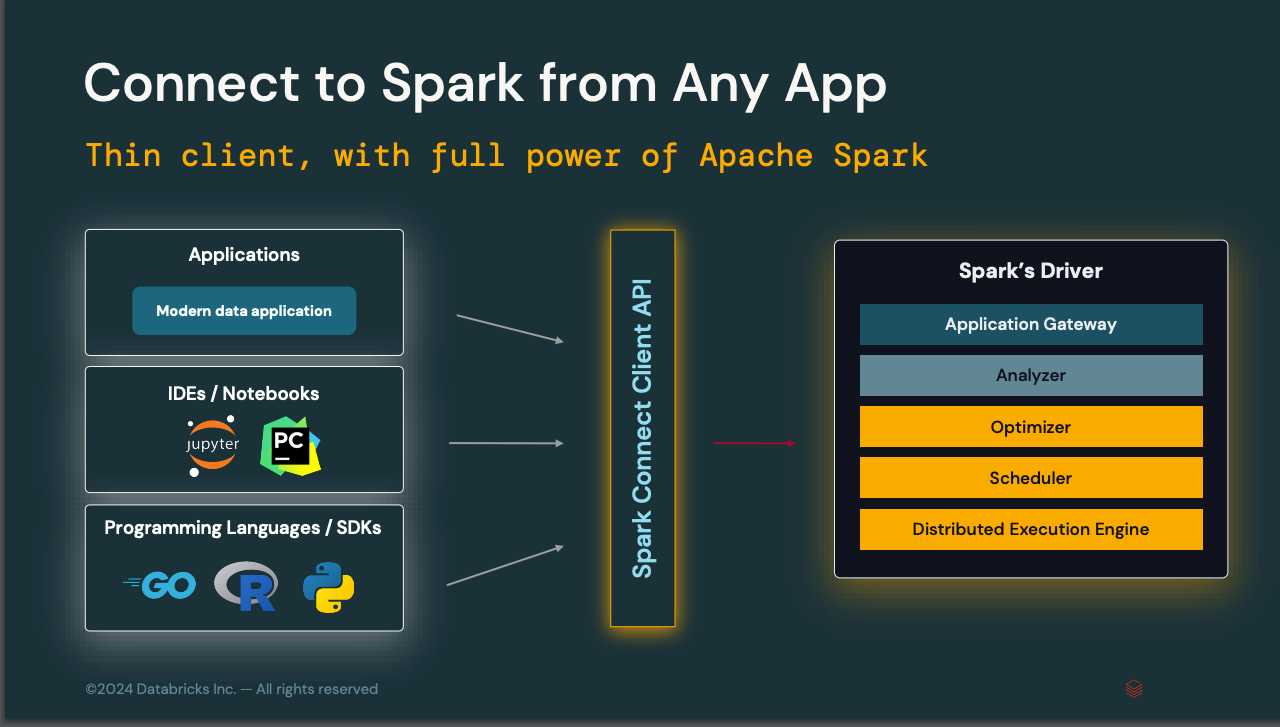 Connect to Spark from Any App

Thin client, with full power of Apache Spark

Applications

Modern data application

IDEs / Notebooks

jupyter

PC

Programming Languages / SDKs

GO

R

Spark Connect Client API

Spark's Driver

Application Gateway

Analyzer

Optimizer

Scheduler

Distributed Execution Engine

©2024 Databricks Inc. — All rights reserved